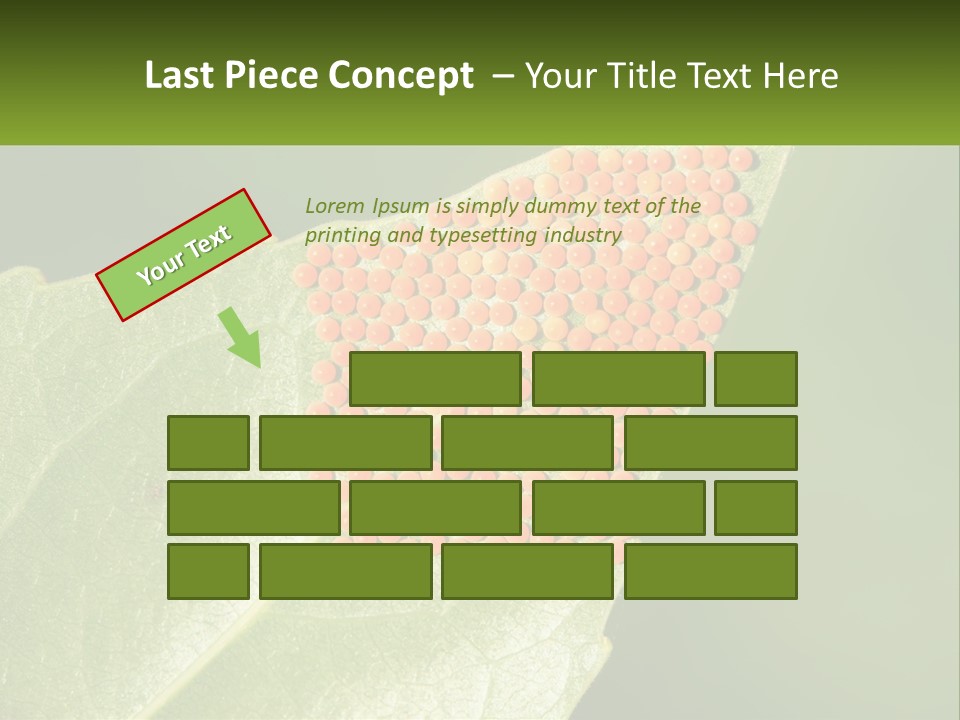 Last Piece Concept – Your Title Text Here

Your Text

Lorem Ipsum is simply dummy text of the printing and typesetting industry